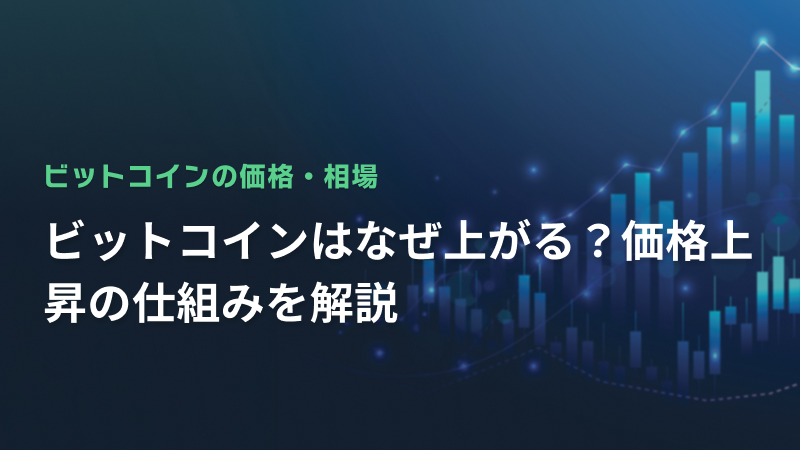 ビットコインの価格・相場

ビットコインはなぜ上がる？価格上昇の仕組みを解説